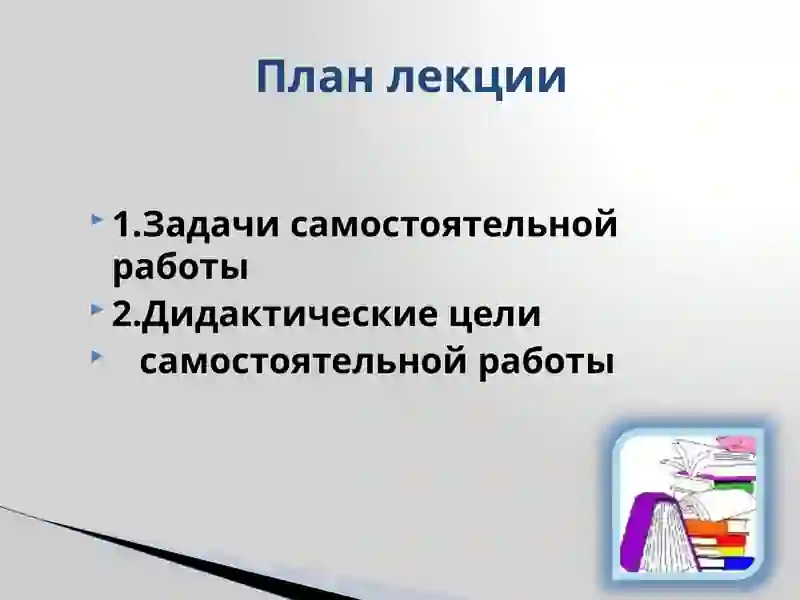 План лекции

1.Задачи самостоятельной работы

2.Дидактические цели

самостоятельной работы